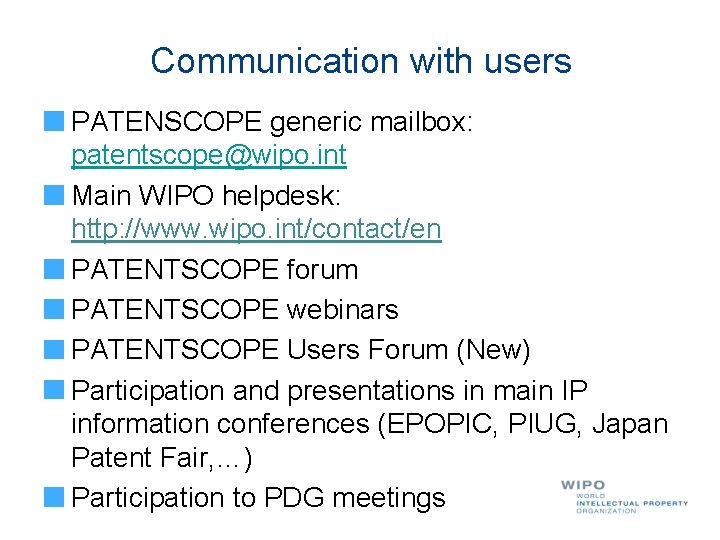 Communication with users

PATENSCOPE generic mailbox: patentscope@wipo.int

Main WIPO helpdesk: http://www.wipo.int/contact/en

PATENTSCOPE forum

PATENTSCOPE webinars

PATENTSCOPE Users Forum (New)

Participation and presentations in main IP information conferences (EPOPIC, PIUG, Japan Patent Fair,…)

Participation to PDG meetings

WIPO
WORLD
INTELLECTUAL PROPERTY
ORGANIZATION